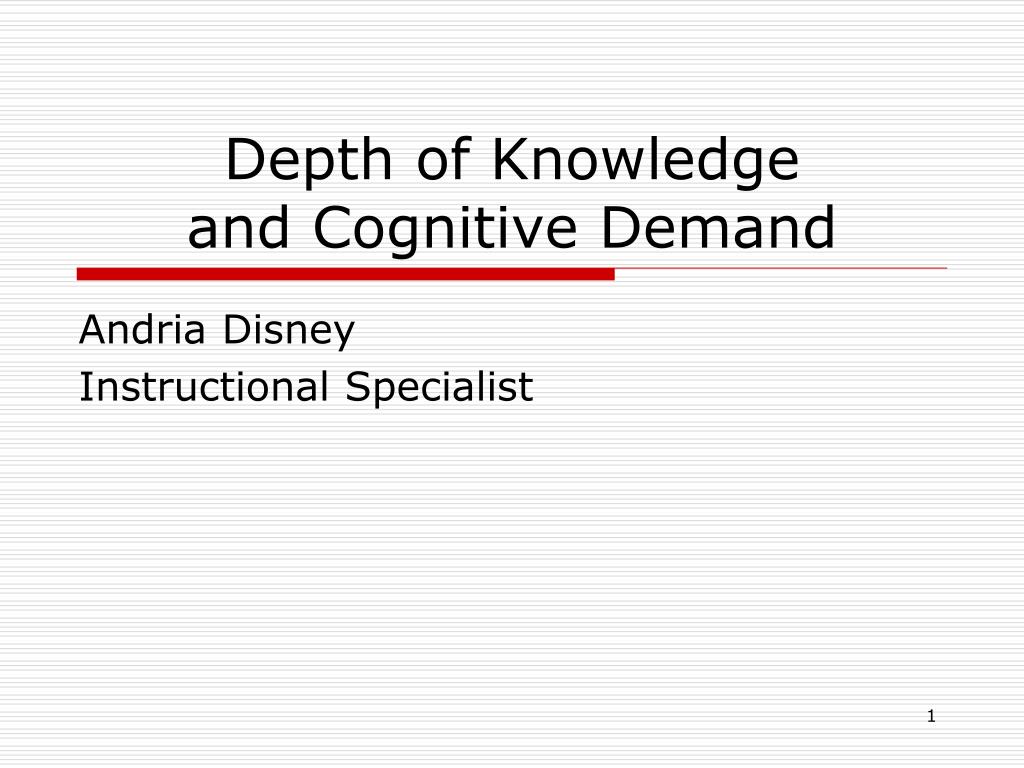 Depth of Knowledge
and Cognitive Demand

Andria Disney
Instructional Specialist

1